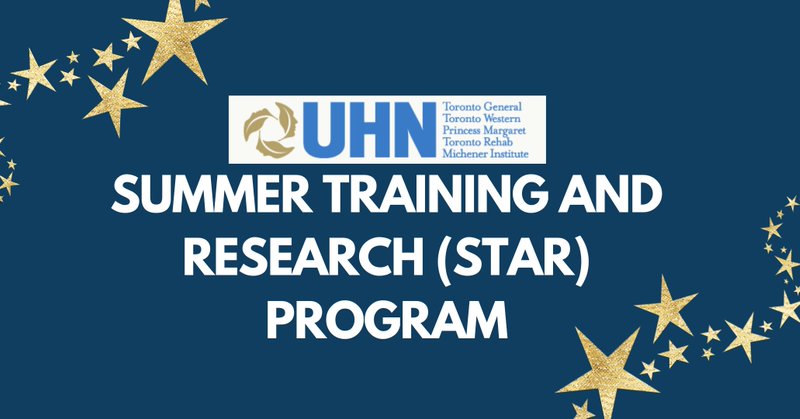 UHN Toronto General Toronto Western Princess Margaret Toronto Rehab Michener Institute

SUMMER TRAINING AND RESEARCH (STAR) PROGRAM